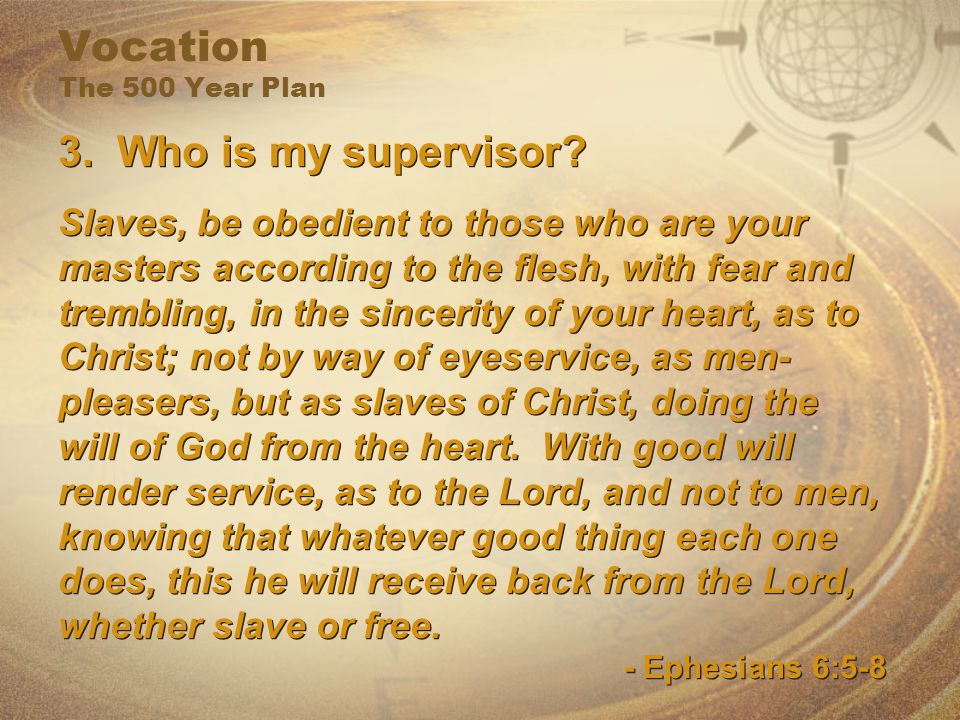 Vocation
The 500 Year Plan

3. Who is my supervisor?

Slaves, be obedient to those who are your masters according to the flesh, with fear and trembling, in the sincerity of your heart, as to Christ; not by way of eyeservice, as men-pleasers, but as slaves of Christ, doing the will of God from the heart. With good will render service, as to the Lord, and not to men, knowing that whatever good thing each one does, this he will receive back from the Lord, whether slave or free.

- Ephesians 6:5-8